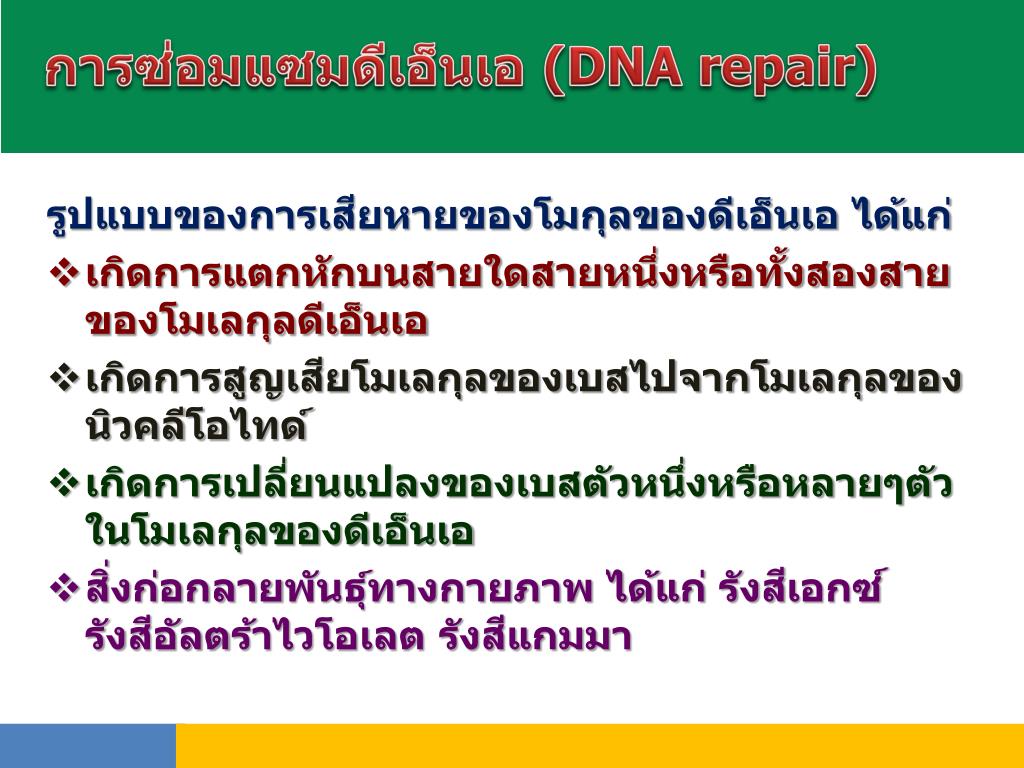 การซ่อมแซมดีเอ็นเอ (DNA repair)

รูปแบบของการเสียหายของโมกุลของดีเอ็นเอ ได้แก่

❖ เกิดการแตกหักบนสายใดสายหนึ่งหรือทั้งสองสายของโมเลกุลดีเอ็นเอ

❖ เกิดการสูญเสียโมเลกุลของเบสไปจากโมเลกุลของนิวคลีโอไทด์

❖ เกิดการเปลี่ยนแปลงของเบสตัวหนึ่งหรือหลายๆตัวในโมเลกุลของดีเอ็นเอ

❖ สิ่งก่อกลายพันธุ์ทางกายภาพ ได้แก่ รังสีเอกซ์ รังสีอัลตร้าไวโอเลต รังสีแกมมา